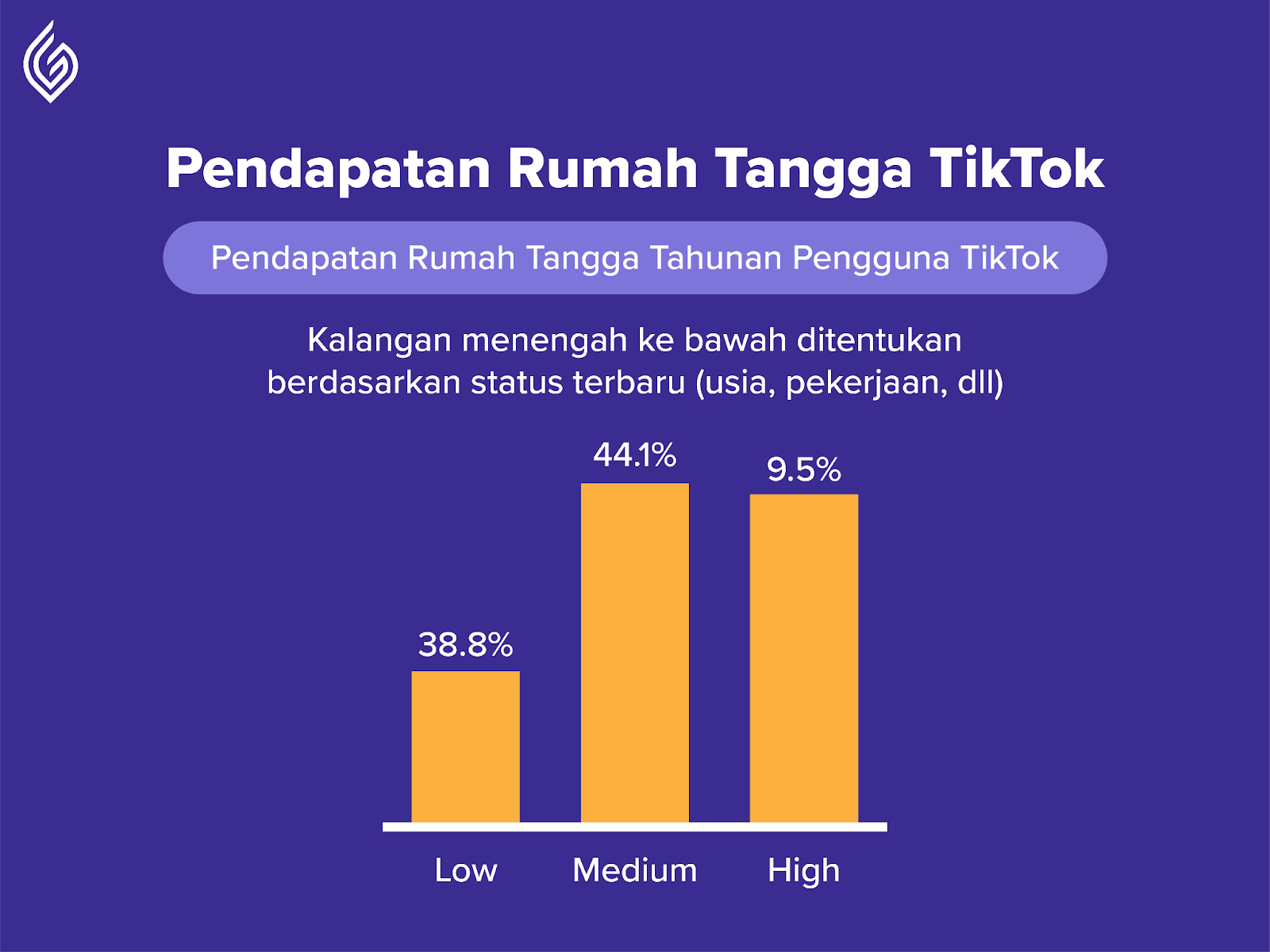 Pendapatan Rumah Tangga TikTok

Pendapatan Rumah Tangga Tahunan Pengguna TikTok

Kalangan menengah ke bawah ditentukan berdasarkan status terbaru (usia, pekerjaan, dll)

38.8%
44.1%
9.5%

Low
Medium
High